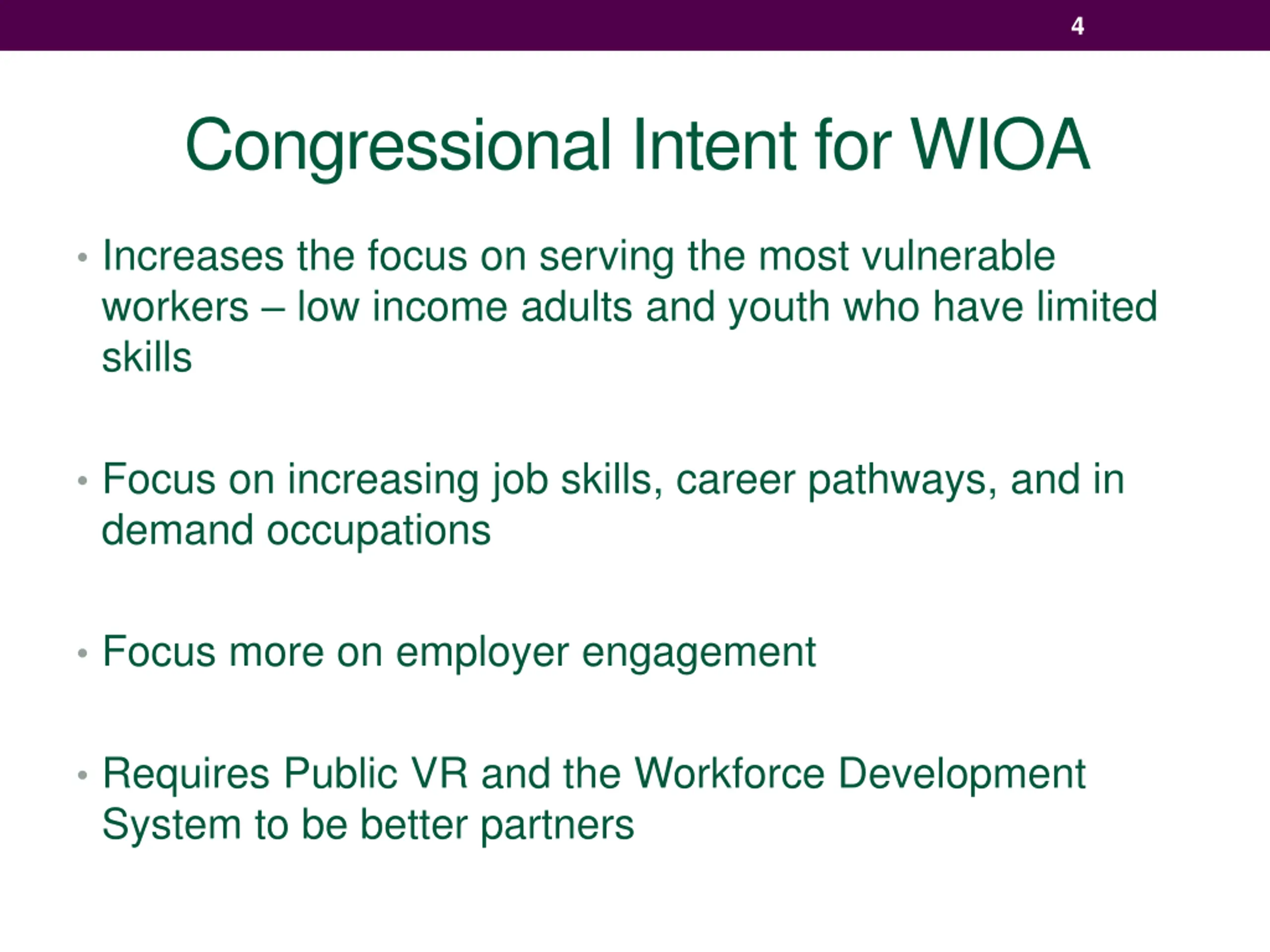 4

Congressional Intent for WIOA

• Increases the focus on serving the most vulnerable workers – low income adults and youth who have limited skills

• Focus on increasing job skills, career pathways, and in demand occupations

• Focus more on employer engagement

• Requires Public VR and the Workforce Development System to be better partners